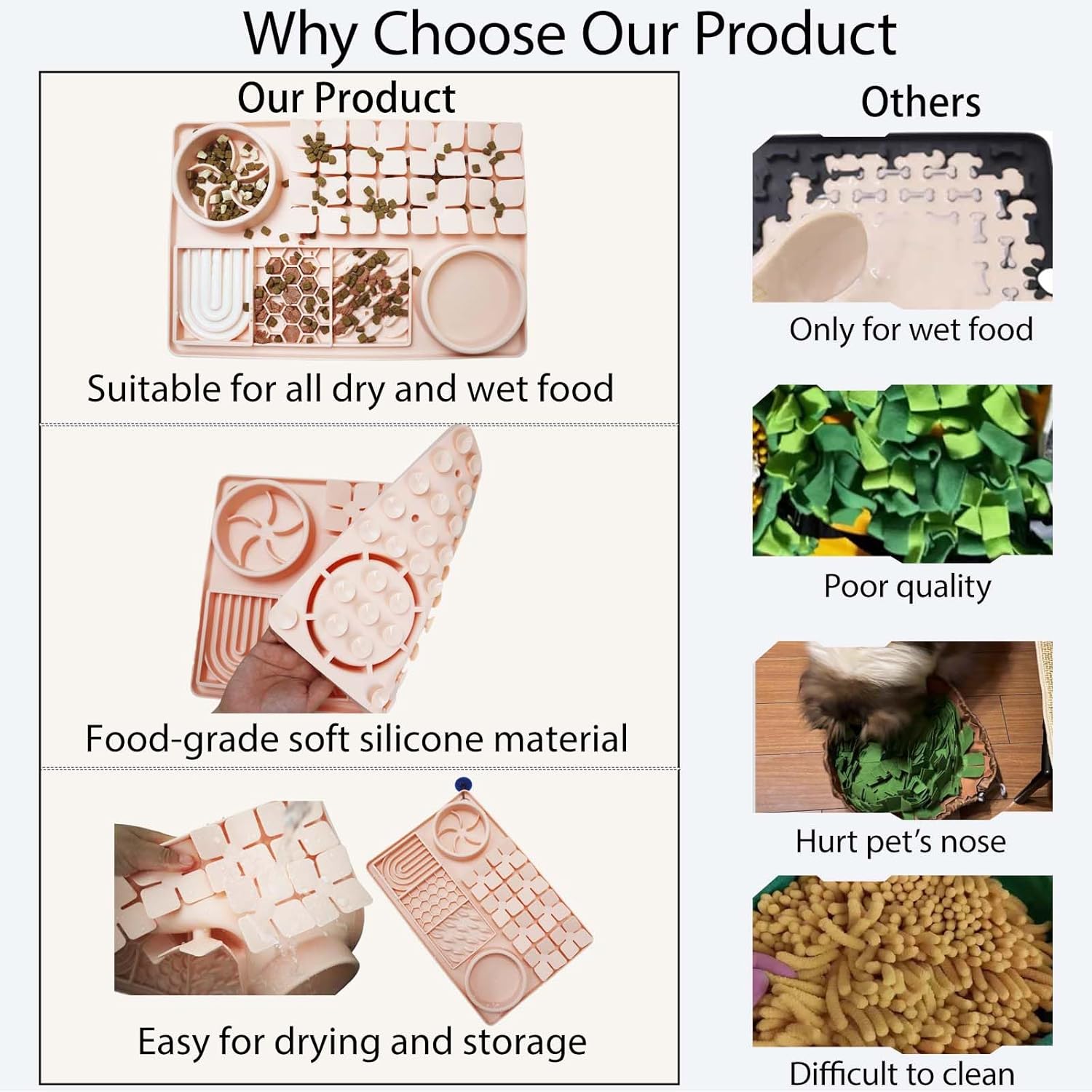 Why Choose Our Product

Our Product

Suitable for all dry and wet food

Food-grade soft silicone material

Easy for drying and storage

Others

Only for wet food

Poor quality

Hurt pet's nose

Difficult to clean